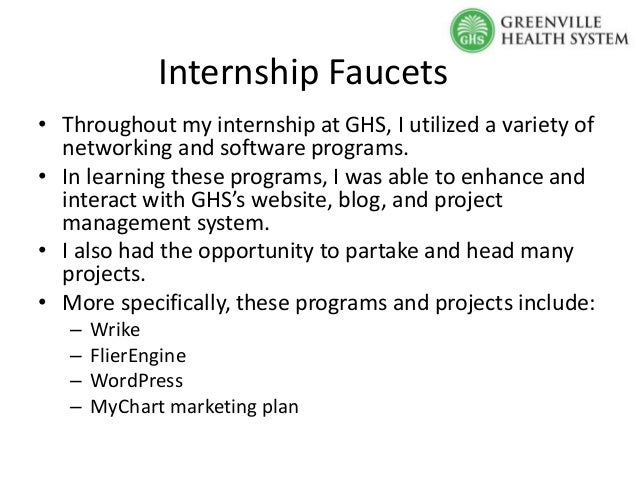 GHS GREENVILLE HEALTH SYSTEM

Internship Faucets

• Throughout my internship at GHS, I utilized a variety of networking and software programs.
• In learning these programs, I was able to enhance and interact with GHS's website, blog, and project management system.
• I also had the opportunity to partake and head many projects.
• More specifically, these programs and projects include:
– Wrike
– FlierEngine
– WordPress
– MyChart marketing plan